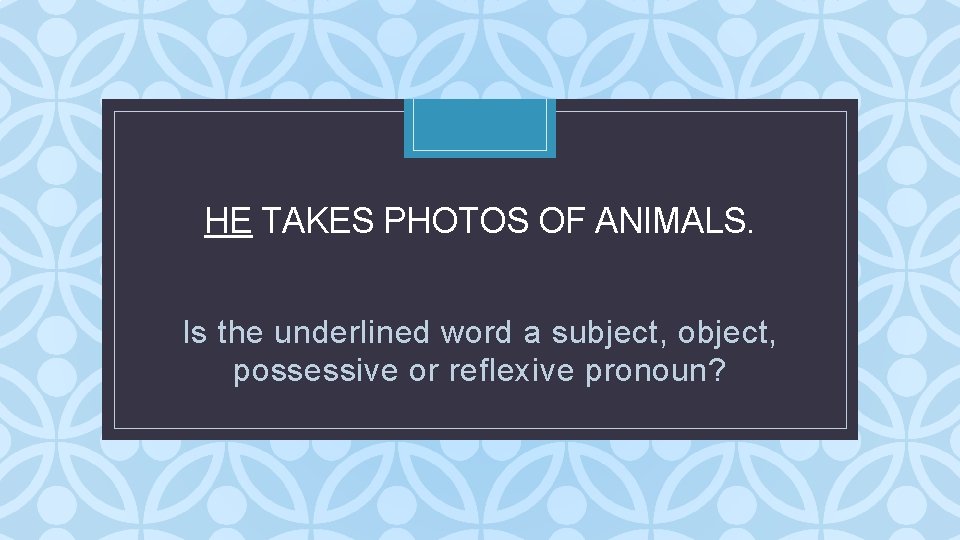 HE TAKES PHOTOS OF ANIMALS.

Is the underlined word a subject, object, possessive or reflexive pronoun?